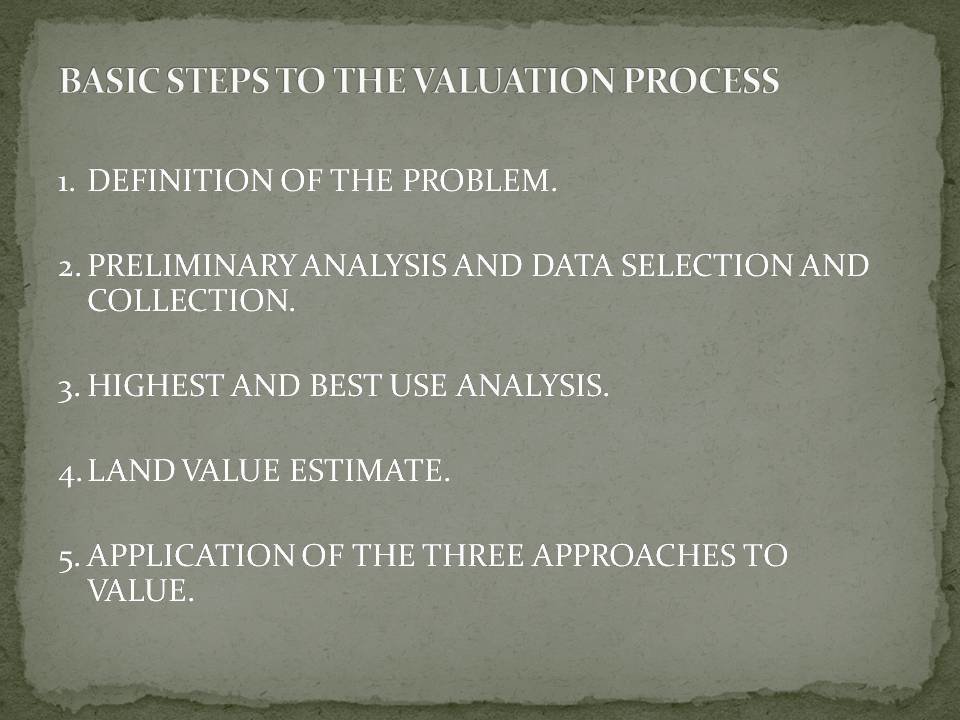 BASIC STEPS TO THE VALUATION PROCESS

1. DEFINITION OF THE PROBLEM.

2. PRELIMINARY ANALYSIS AND DATA SELECTION AND COLLECTION.

3. HIGHEST AND BEST USE ANALYSIS.

4. LAND VALUE ESTIMATE.

5. APPLICATION OF THE THREE APPROACHES TO VALUE.